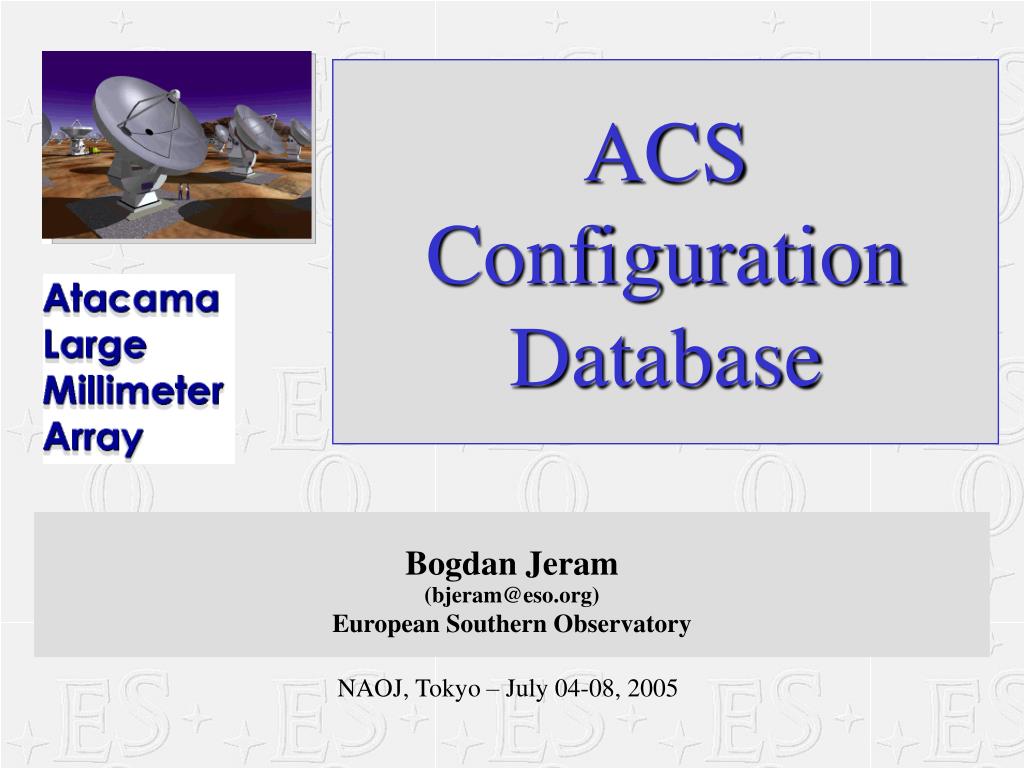 Atacama
Large
Millimeter
Array

ACS Configuration Database

Bogdan Jeram
(bjeram@eso.org)
European Southern Observatory

NAOJ, Tokyo – July 04-08, 2005